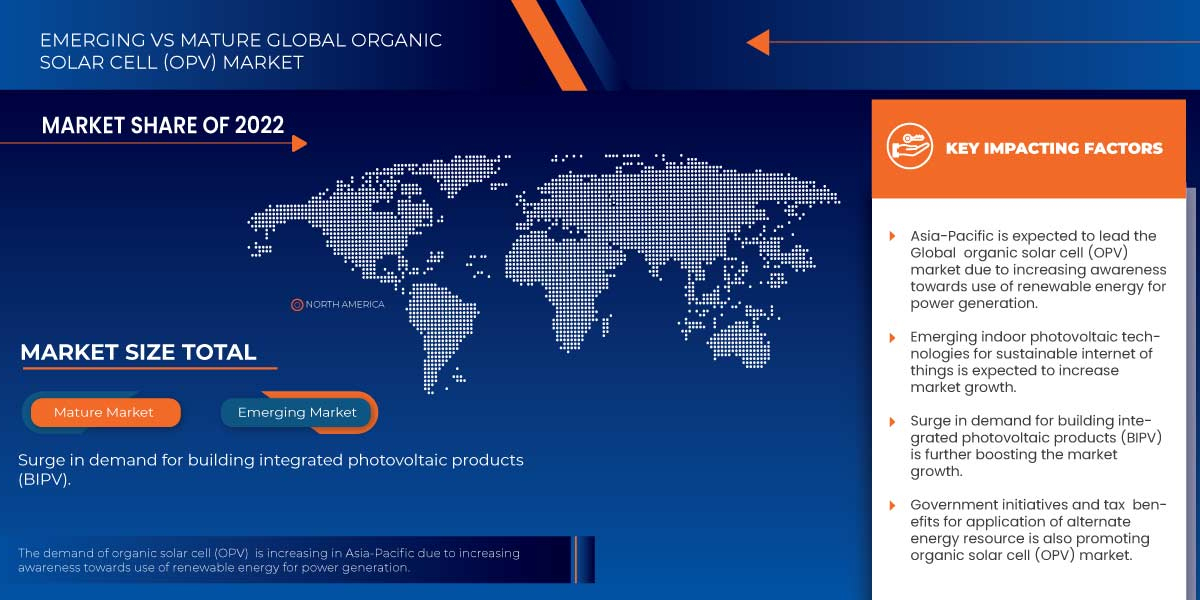 EMERGING VS MATURE GLOBAL ORGANIC SOLAR CELL (OPV) MARKET

MARKET SHARE OF 2022

NORTH AMERICA

MARKET SIZE TOTAL

Mature Market

Emerging Market

Surge in demand for building integrated photovoltaic products (BIPV).

The demand of organic solar cell (OPV) is increasing in Asia-Pacific due to increasing awareness towards use of renewable energy for power generation.

KEY IMPACTING FACTORS

Asia-Pacific is expected to lead the Global organic solar cell (OPV) market due to increasing awareness towards use of renewable energy for power generation.

Emerging indoor photovoltaic technologies for sustainable internet of things is expected to increase market growth.

Surge in demand for building integrated photovoltaic products (BIPV) is further boosting the market growth.

Government initiatives and tax benefits for application of alternate energy resource is also promoting organic solar cell (OPV) market.